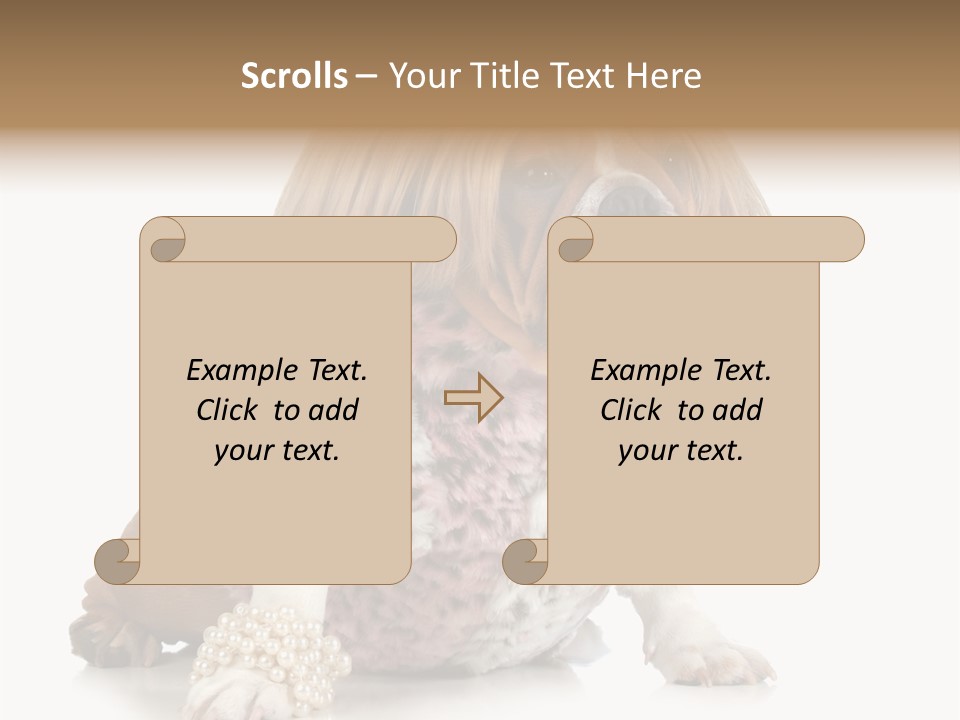 Scrolls – Your Title Text Here

Example Text. Click to add your text.

Example Text. Click to add your text.